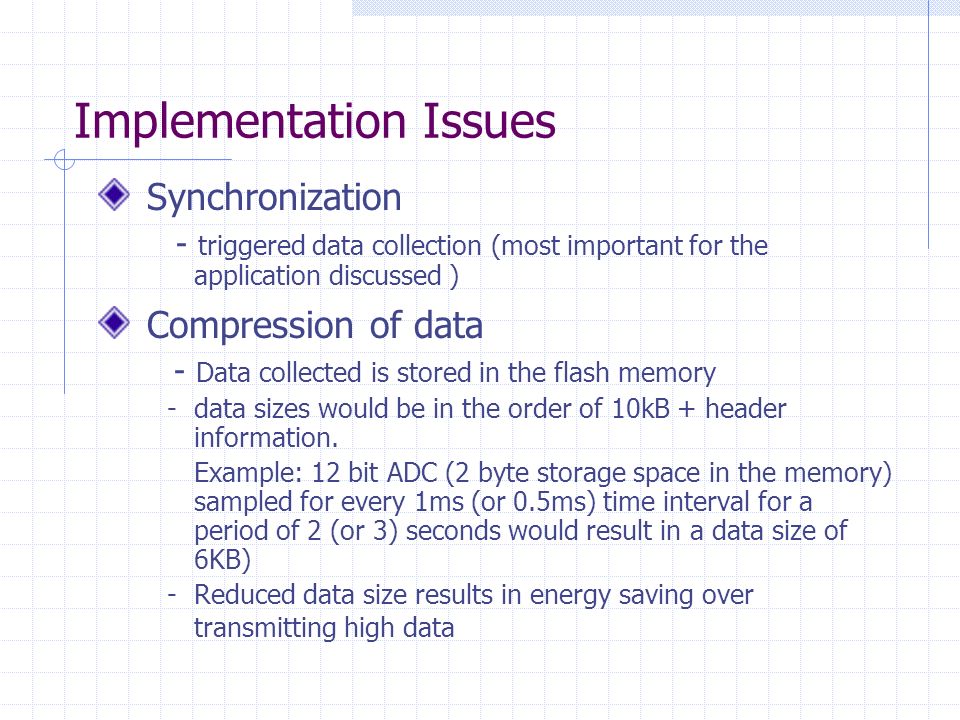 Implementation Issues

Synchronization

- triggered data collection (most important for the application discussed )

Compression of data

- Data collected is stored in the flash memory

- data sizes would be in the order of 10kB + header information.

Example: 12 bit ADC (2 byte storage space in the memory) sampled for every 1ms (or 0.5ms) time interval for a period of 2 (or 3) seconds would result in a data size of 6KB)

- Reduced data size results in energy saving over transmitting high data